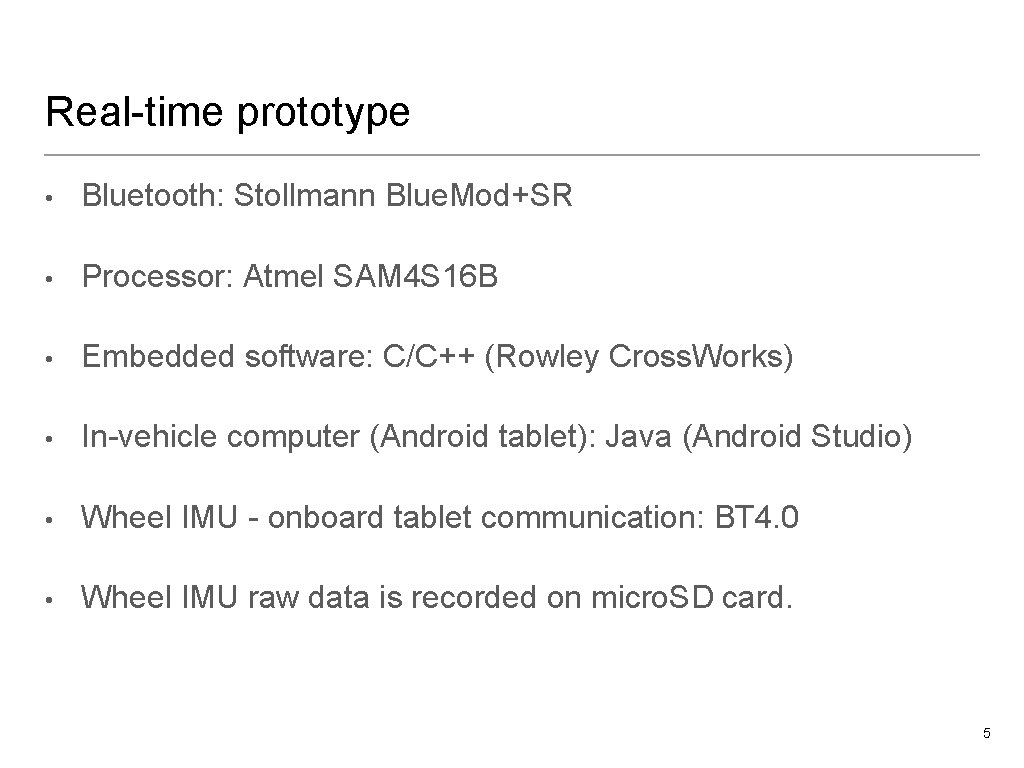 Real-time prototype

• Bluetooth: Stollmann Blue.Mod+SR

• Processor: Atmel SAM4S16B

• Embedded software: C/C++ (Rowley Cross.Works)

• In-vehicle computer (Android tablet): Java (Android Studio)

• Wheel IMU - onboard tablet communication: BT4.0

• Wheel IMU raw data is recorded on micro.SD card.

5